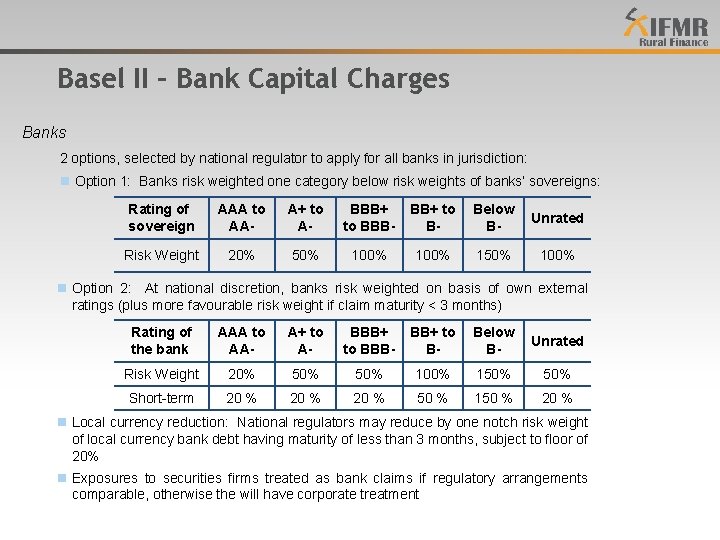 IFMR
Rural Finance

Basel II – Bank Capital Charges

Banks

2 options, selected by national regulator to apply for all banks in jurisdiction:

Option 1: Banks risk weighted one category below risk weights of banks' sovereigns:

| Rating of sovereign | AAA to AA- | A+ to A- | BBB+ to BBB- | BB+ to B- | Below B- | Unrated |
|---|---|---|---|---|---|---|
| Risk Weight | 20% | 50% | 100% | 100% | 150% | 100% |

Option 2: At national discretion, banks risk weighted on basis of own external ratings (plus more favourable risk weight if claim maturity < 3 months)

| Rating of the bank | AAA to AA- | A+ to A- | BBB+ to BBB- | BB+ to B- | Below B- | Unrated |
|---|---|---|---|---|---|---|
| Risk Weight | 20% | 50% | 50% | 100% | 150% | 50% |
| Short-term | 20 % | 20 % | 20 % | 50 % | 150 % | 20 % |

Local currency reduction: National regulators may reduce by one notch risk weight of local currency bank debt having maturity of less than 3 months, subject to floor of 20%

Exposures to securities firms treated as bank claims if regulatory arrangements comparable, otherwise the will have corporate treatment